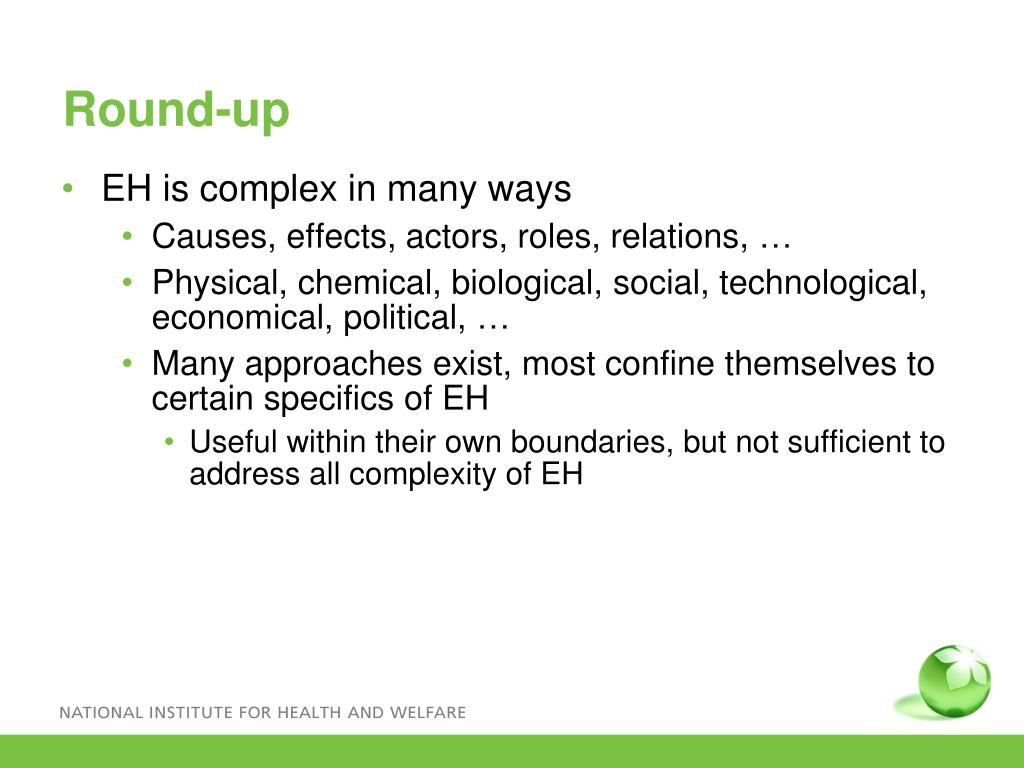 Round-up

• EH is complex in many ways
• Causes, effects, actors, roles, relations, …
• Physical, chemical, biological, social, technological, economical, political, …
• Many approaches exist, most confine themselves to certain specifics of EH
• Useful within their own boundaries, but not sufficient to address all complexity of EH

NATIONAL INSTITUTE FOR HEALTH AND WELFARE